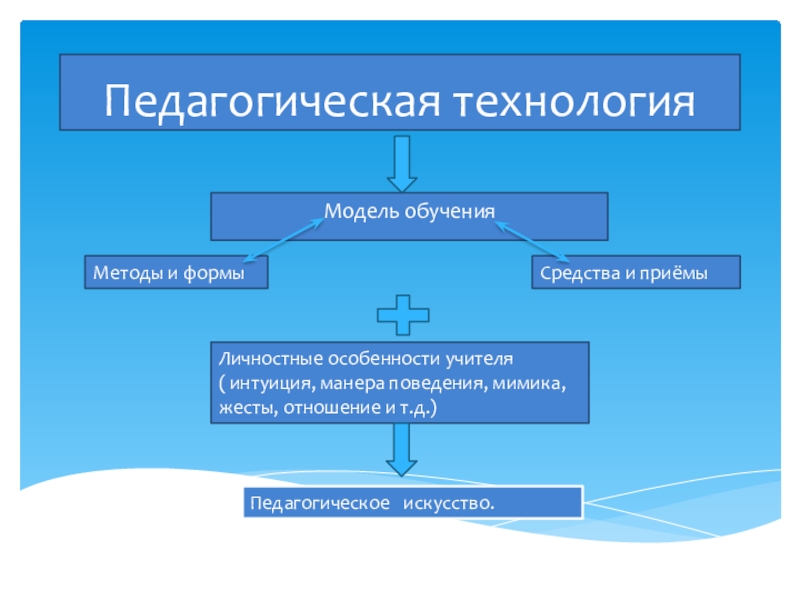 Педагогическая технология

Модель обучения

Методы и формы

Средства и приёмы

Личностные особенности учителя ( интуиция, манера поведения, мимика, жесты, отношение и т.д.)

Педагогическое искусство.